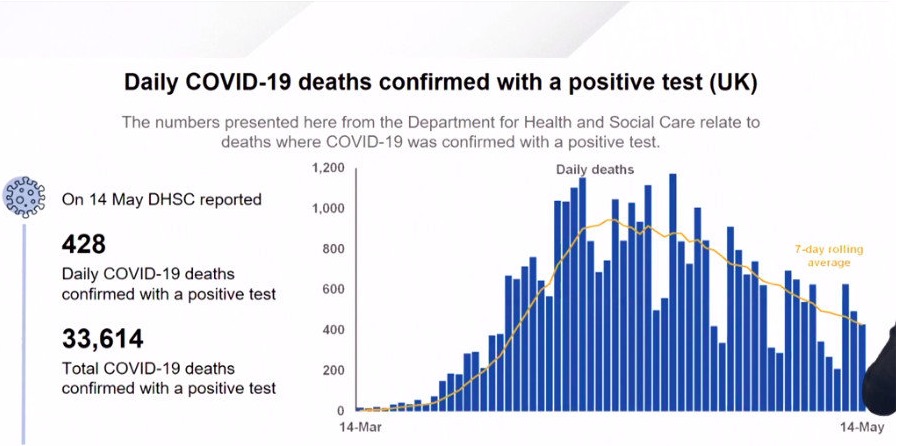 Daily COVID-19 deaths confirmed with a positive test (UK)

The numbers presented here from the Department for Health and Social Care relate to deaths where COVID-19 was confirmed with a positive test.

On 14 May DHSC reported

428
Daily COVID-19 deaths confirmed with a positive test

33,614
Total COVID-19 deaths confirmed with a positive test

Daily deaths

7-day rolling average

1,200
1,000
800
600
400
200
0

14-Mar
14-May